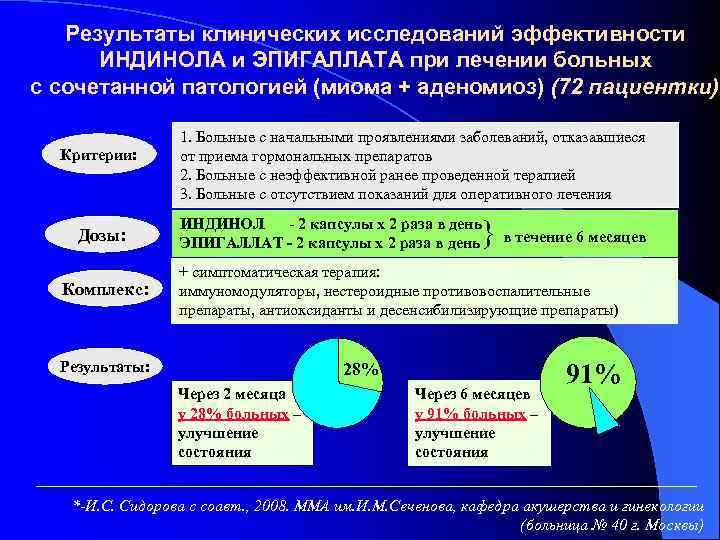 Результаты клинических исследований эффективности ИНДИНОЛА и ЭПИГАЛЛАТА при лечении больных с сочетанной патологией (миома + аденомиоз) (72 пациентки)

Критерии:

1. Больные с начальными проявлениями заболеваний, отказавшиеся от приема гормональных препаратов
2. Больные с неэффективной ранее проведенной терапией
3. Больные с отсутствием показаний для оперативного лечения

Дозы:

ИНДИНОЛ - 2 капсулы х 2 раза в день
ЭПИГАЛЛАТ - 2 капсулы х 2 раза в день } в течение 6 месяцев

Комплекс:

+ симптоматическая терапия: иммуномодуляторы, нестероидные противовоспалительные препараты, антиоксиданты и десенсибилизирующие препараты)

Результаты:

28%

Через 2 месяца у 28% больных – улучшение состояния

91%

Через 6 месяцев у 91% больных – улучшение состояния

*-И.С. Сидорова с соавт., 2008. ММА им.И.М.Сеченова, кафедра акушерства и гинекологии (больница № 40 г. Москвы)